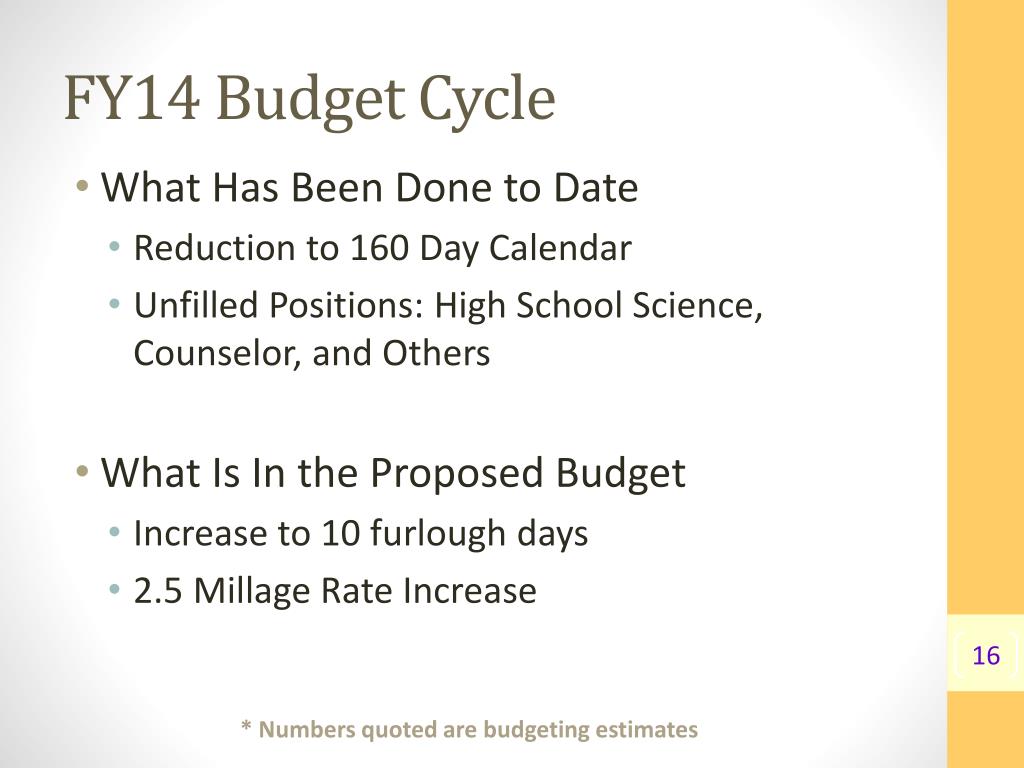 FY14 Budget Cycle

• What Has Been Done to Date
• Reduction to 160 Day Calendar
• Unfilled Positions: High School Science, Counselor, and Others

• What Is In the Proposed Budget
• Increase to 10 furlough days
• 2.5 Millage Rate Increase

16

* Numbers quoted are budgeting estimates